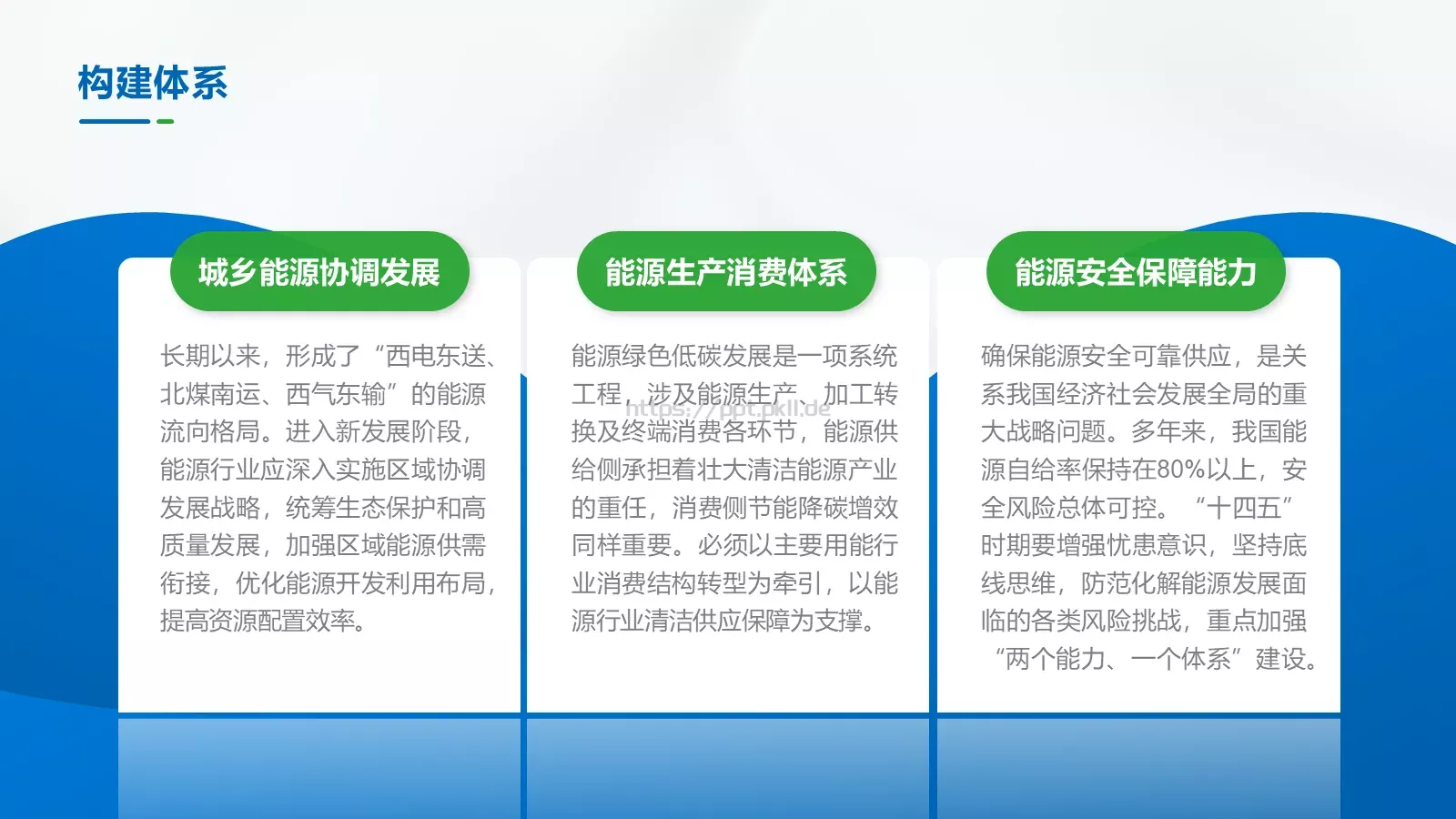 构建体系

城乡能源协调发展

长期以来，形成了“西电东送、北煤南运、西气东输”的能源流向格局。进入新发展阶段，能源行业应深入实施区域协调发展战略，统筹生态保护和高质量发展，加强区域能源供需衔接，优化能源开发利用布局，提高资源配置效率。

能源生产消费体系

能源绿色低碳发展是一项系统工程，涉及能源生产、加工转换及终端消费各环节，能源供给侧承担着壮大清洁能源产业的重任，消费侧节能降碳增效同样重要。必须以主要用能行业消费结构转型为牵引，以能源行业清洁供应保障为支撑。

https://ppt.pkll.de

能源安全保障能力

确保能源安全可靠供应，是关系我国经济社会发展全局的重大战略问题。多年来，我国能源自给率保持在80%以上，安全风险总体可控。“十四五”时期要增强忧患意识，坚持底线思维，防范化解能源发展面临的各类风险挑战，重点加强“两个能力、一个体系”建设。